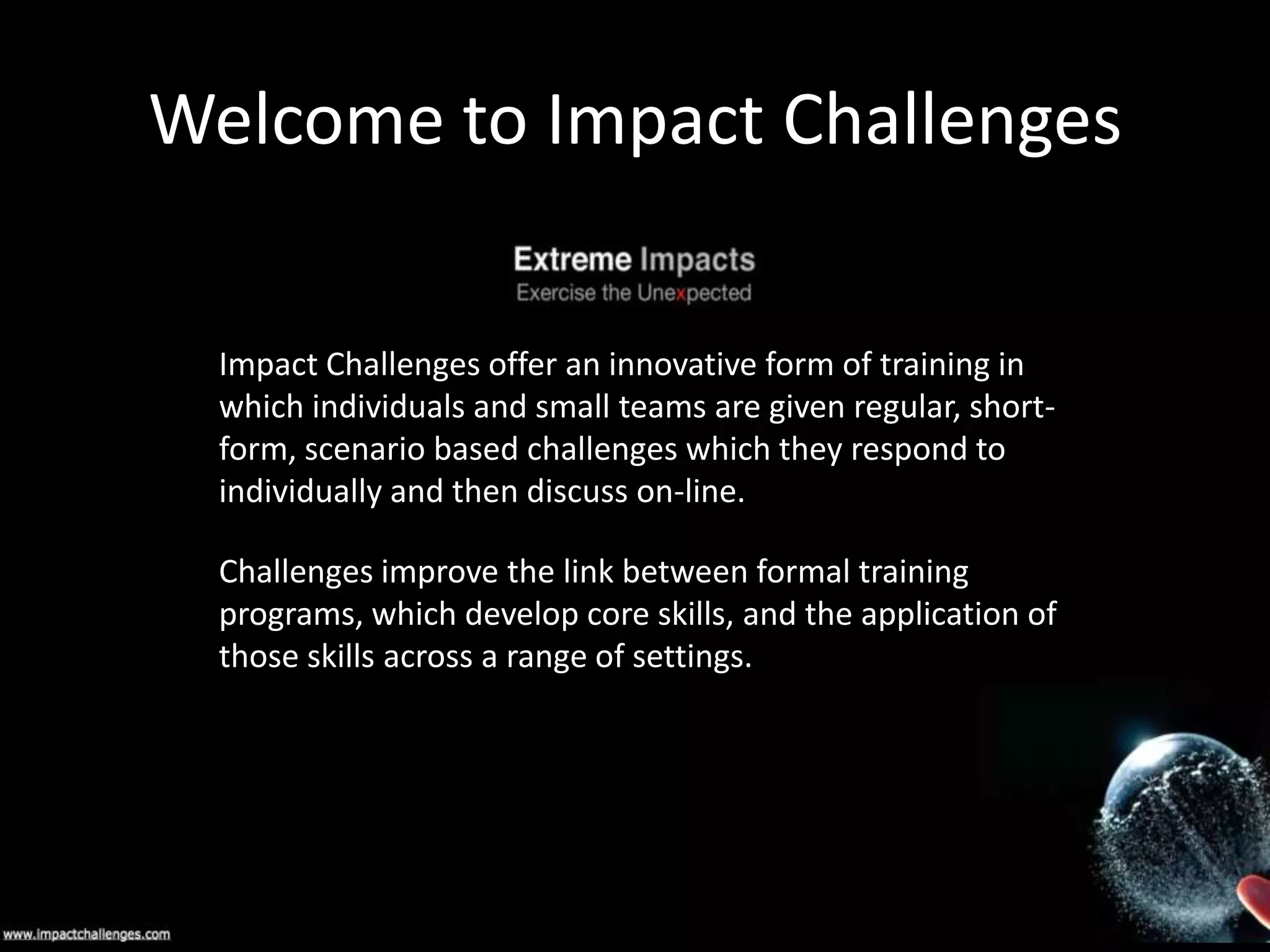 Welcome to Impact Challenges

Extreme Impacts
Exercise the Unexpected

Impact Challenges offer an innovative form of training in which individuals and small teams are given regular, short-form, scenario based challenges which they respond to individually and then discuss on-line.

Challenges improve the link between formal training programs, which develop core skills, and the application of those skills across a range of settings.

www.impactchallenges.com